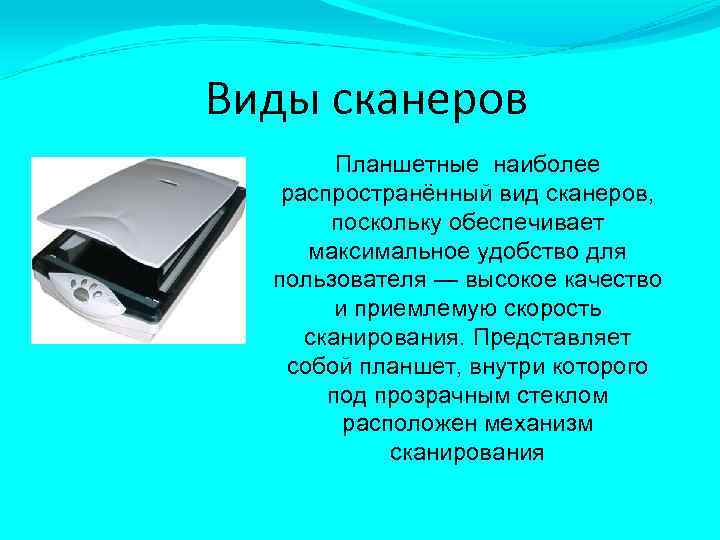 Виды сканеров

Планшетные наиболее распространённый вид сканеров, поскольку обеспечивает максимальное удобство для пользователя — высокое качество и приемлемую скорость сканирования. Представляет собой планшет, внутри которого под прозрачным стеклом расположен механизм сканирования